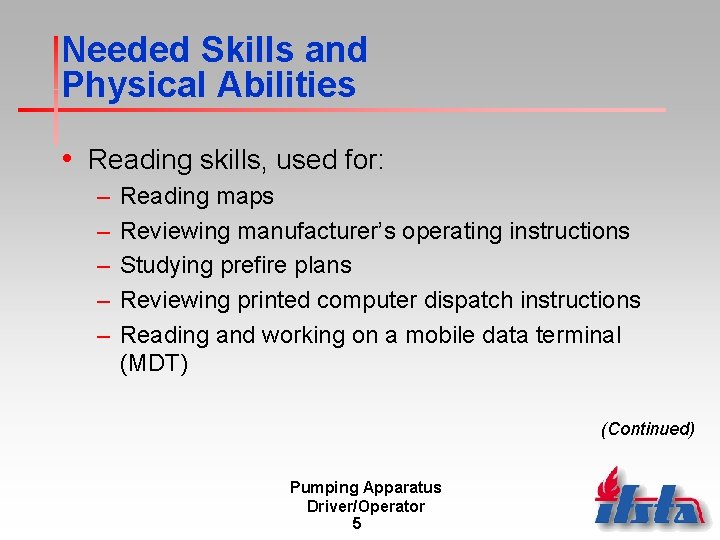 Needed Skills and Physical Abilities

• Reading skills, used for:
– Reading maps
– Reviewing manufacturer's operating instructions
– Studying prefire plans
– Reviewing printed computer dispatch instructions
– Reading and working on a mobile data terminal (MDT)

(Continued)

Pumping Apparatus
Driver/Operator
5

ifsta